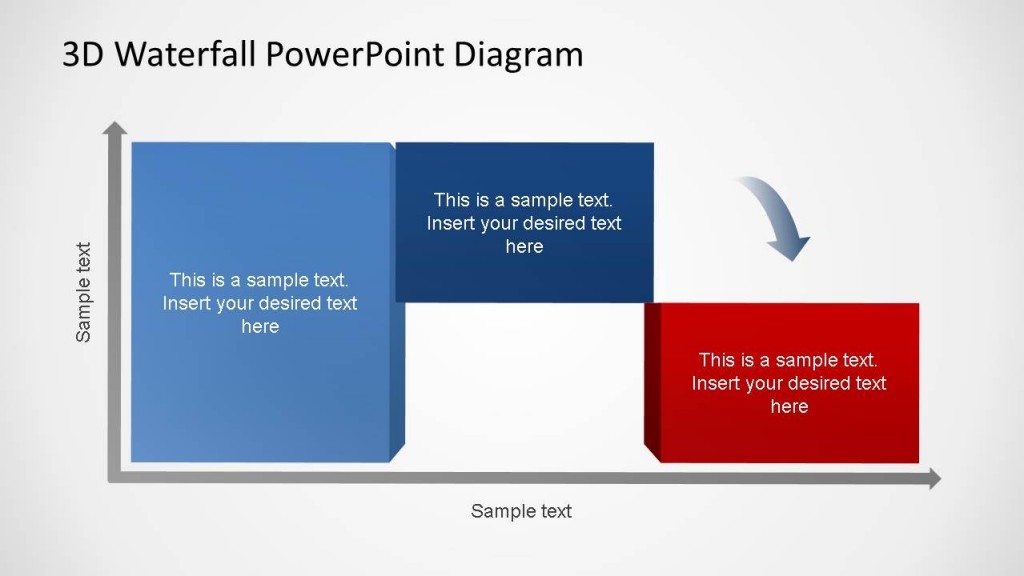 3D Waterfall PowerPoint Diagram

Sample text

This is a sample text. Insert your desired text here

This is a sample text. Insert your desired text here

This is a sample text. Insert your desired text here

Sample text